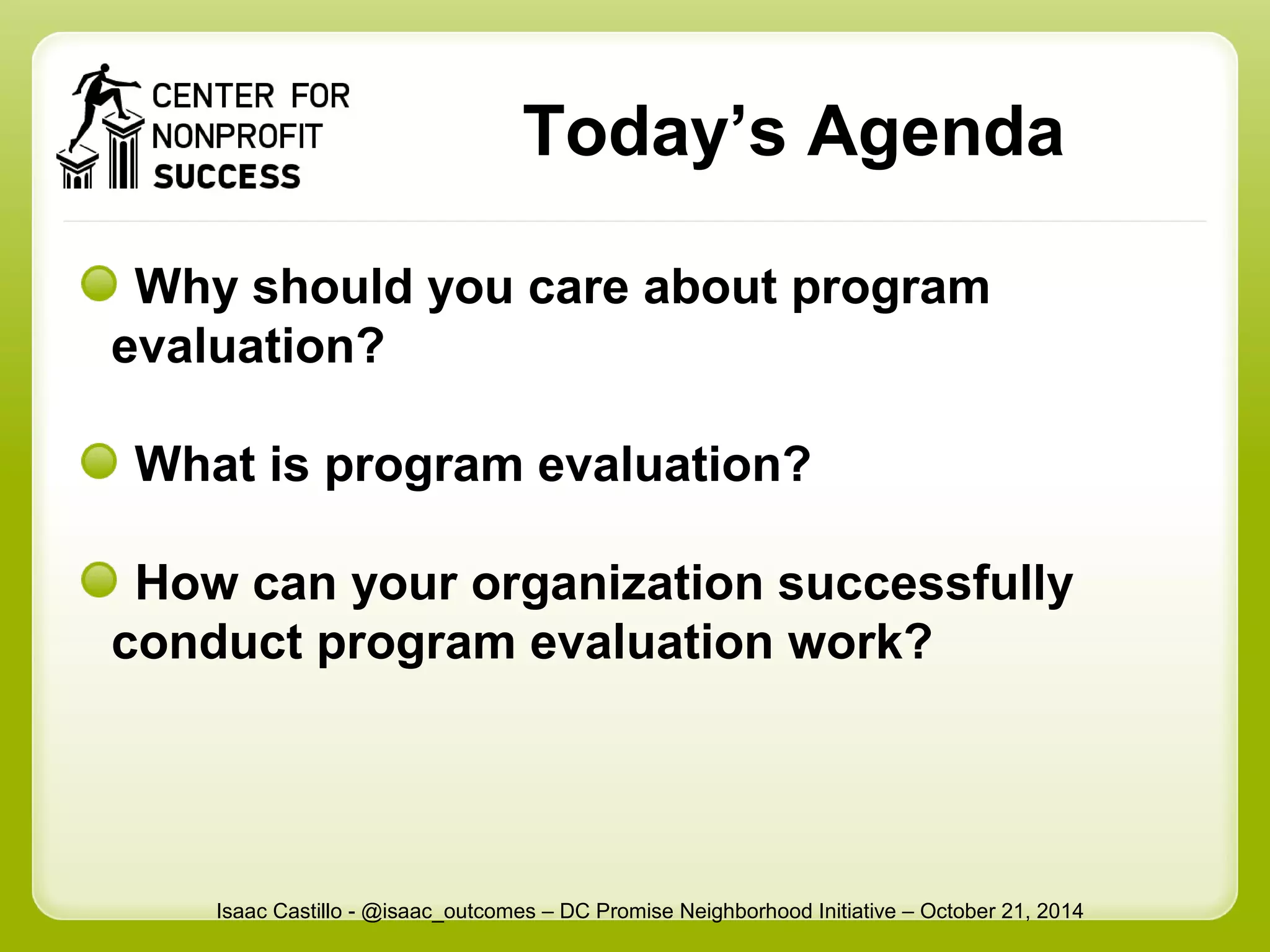 CENTER FOR
NONPROFIT
SUCCESS

Today’s Agenda

Why should you care about program evaluation?

What is program evaluation?

How can your organization successfully conduct program evaluation work?

Isaac Castillo - @isaac_outcomes – DC Promise Neighborhood Initiative – October 21, 2014